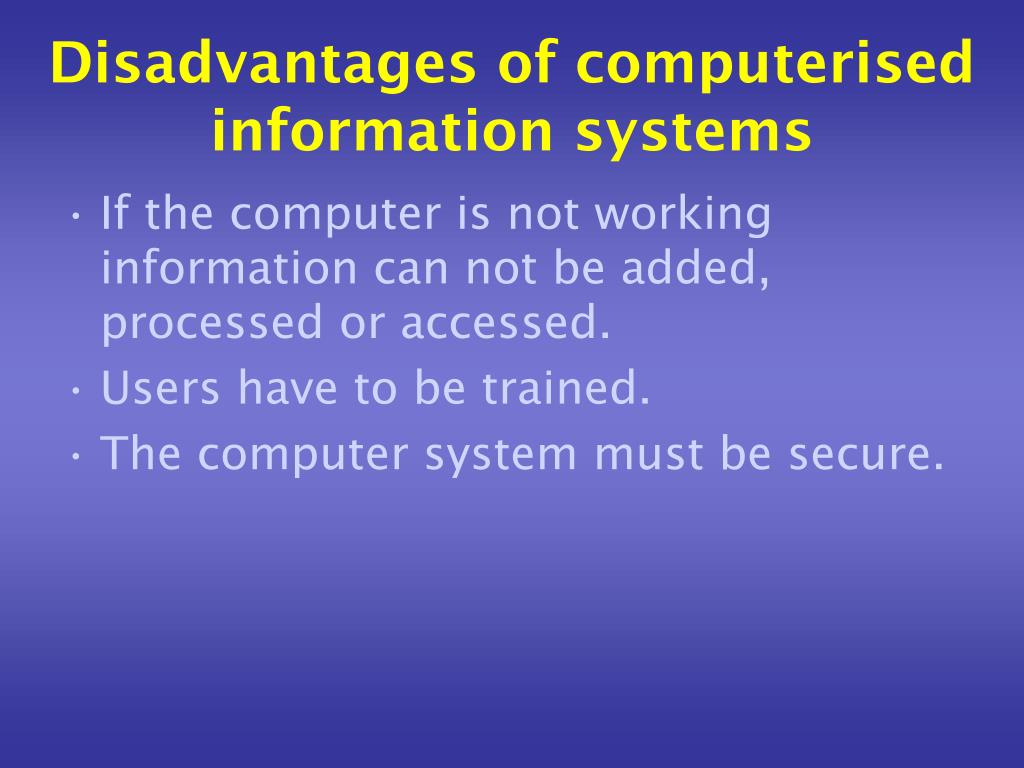 Disadvantages of computerised information systems

• If the computer is not working information can not be added, processed or accessed.
• Users have to be trained.
• The computer system must be secure.